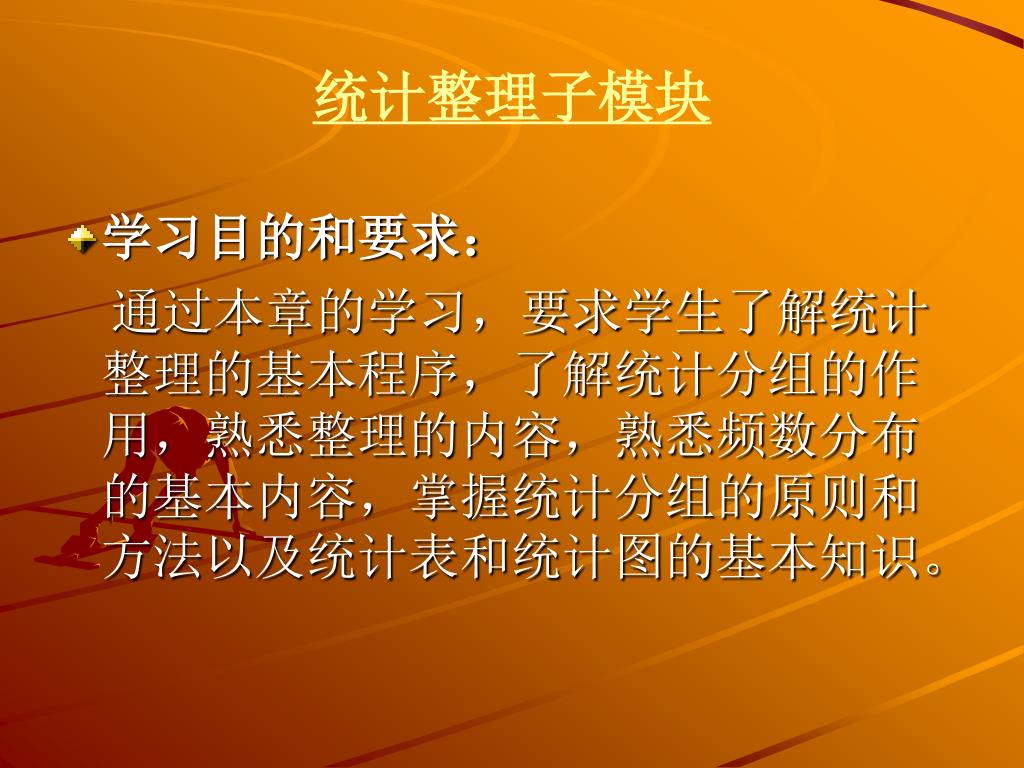 统计整理子模块

学习目的和要求：

通过本章的学习，要求学生了解统计整理的基本程序，了解统计分组的作用，熟悉整理的内容，熟悉频数分布的基本内容，掌握统计分组的原则和方法以及统计表和统计图的基本知识。